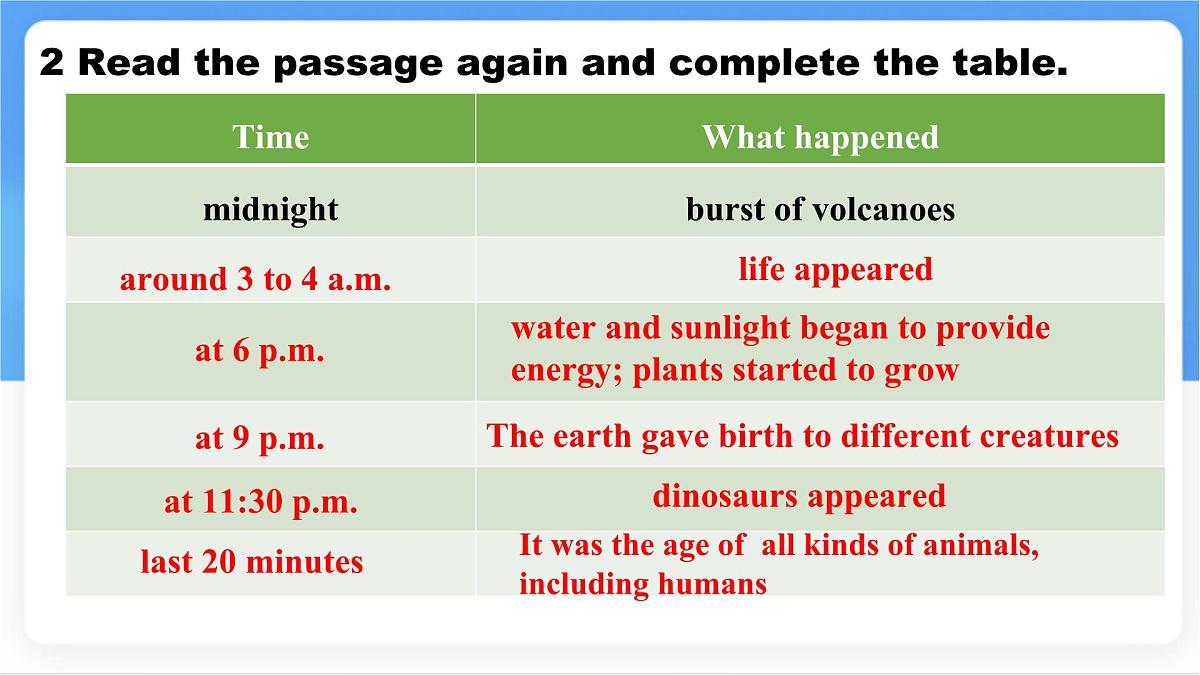 2 Read the passage again and complete the table.

| Time | What happened |
|---|---|
| midnight | burst of volcanoes |
| around 3 to 4 a.m. | life appeared |
| at 6 p.m. | water and sunlight began to provide energy; plants started to grow |
| at 9 p.m. | The earth gave birth to different creatures |
| at 11:30 p.m. | dinosaurs appeared |
| last 20 minutes | It was the age of all kinds of animals, including humans |